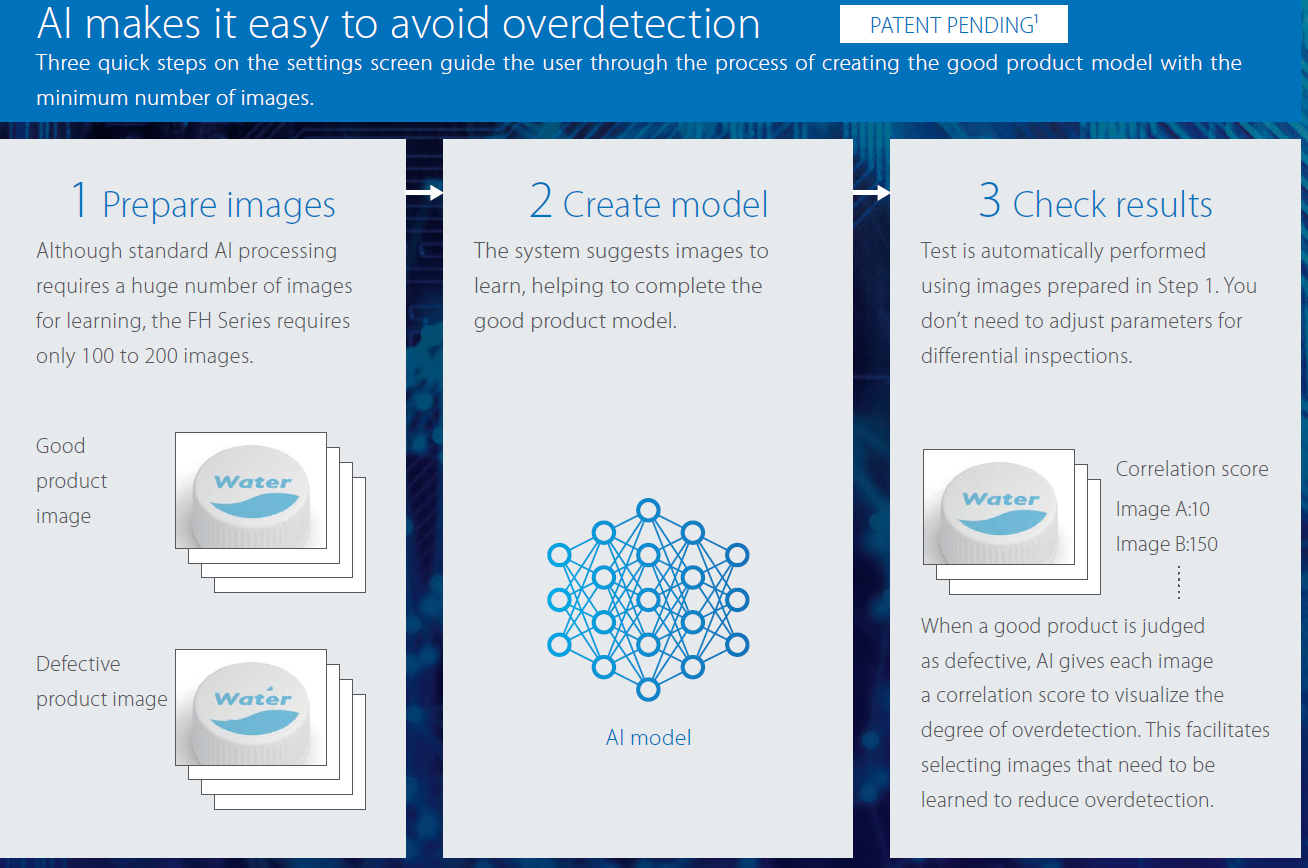 AI makes it easy to avoid overdetection

PATENT PENDING$^1$

Three quick steps on the settings screen guide the user through the process of creating the good product model with the minimum number of images.

1 Prepare images

Although standard AI processing requires a huge number of images for learning, the FH Series requires only 100 to 200 images.

Good product image

Water

Defective product image

Water

2 Create model

The system suggests images to learn, helping to complete the good product model.

AI model

3 Check results

Test is automatically performed using images prepared in Step 1. You don't need to adjust parameters for differential inspections.

Water

Correlation score
Image A:10
Image B:150

When a good product is judged as defective, AI gives each image a correlation score to visualize the degree of overdetection. This facilitates selecting images that need to be learned to reduce overdetection.